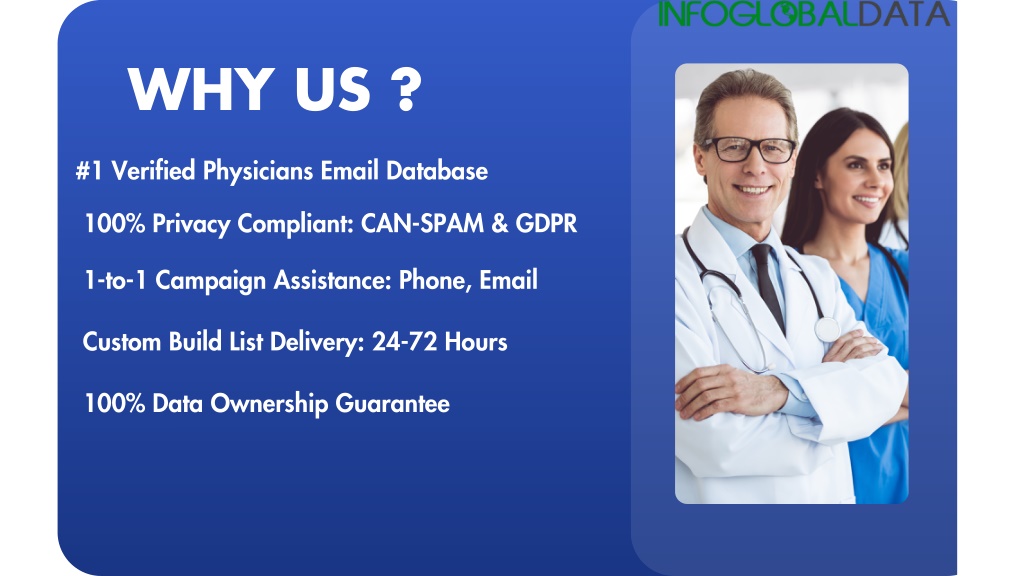 INFOGLOBALDATA

WHY US ?

#1 Verified Physicians Email Database

100% Privacy Compliant: CAN-SPAM & GDPR

1-to-1 Campaign Assistance: Phone, Email

Custom Build List Delivery: 24-72 Hours

100% Data Ownership Guarantee